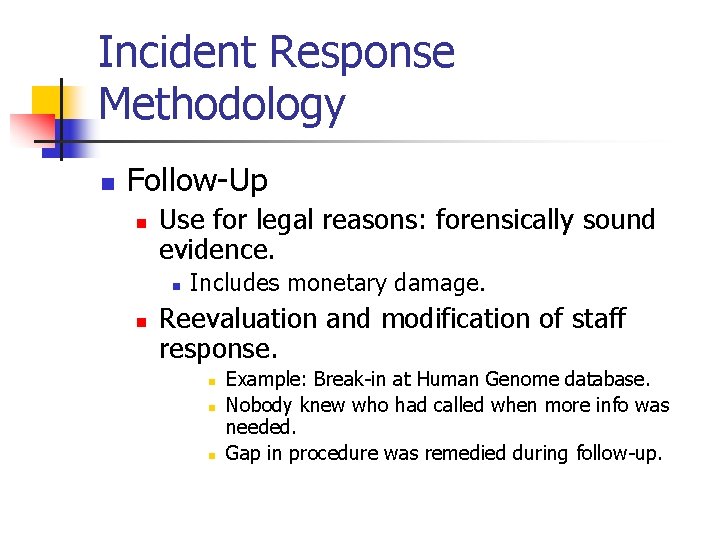 Incident Response Methodology

Follow-Up

Use for legal reasons: forensically sound evidence.

Includes monetary damage.

Reevaluation and modification of staff response.

Example: Break-in at Human Genome database.

Nobody knew who had called when more info was needed.

Gap in procedure was remedied during follow-up.